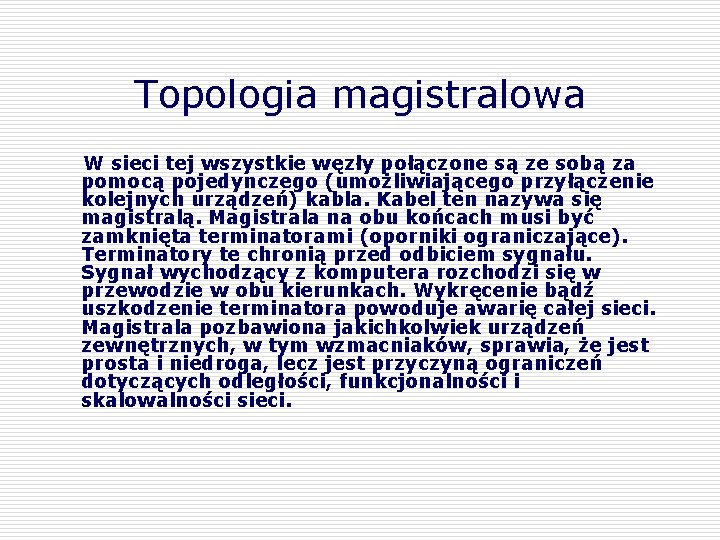 Topologia magistralowa

W sieci tej wszystkie węzły połączone są ze sobą za pomocą pojedynczego (umożliwiającego przyłączenie kolejnych urządzeń) kabla. Kabel ten nazywa się magistralą. Magistrala na obu końcach musi być zamknięta terminatorami (oporniki ograniczające). Terminatory te chronią przed odbiciem sygnału. Sygnał wychodzący z komputera rozchodzi się w przewodzie w obu kierunkach. Wykręcenie bądź uszkodzenie terminatora powoduje awarię całej sieci. Magistrala pozbawiona jakichkolwiek urządzeń zewnętrznych, w tym wzmacniaków, sprawia, że jest prosta i niedroga, lecz jest przyczyną ograniczeń dotyczących odległości, funkcjonalności i skalowalności sieci.